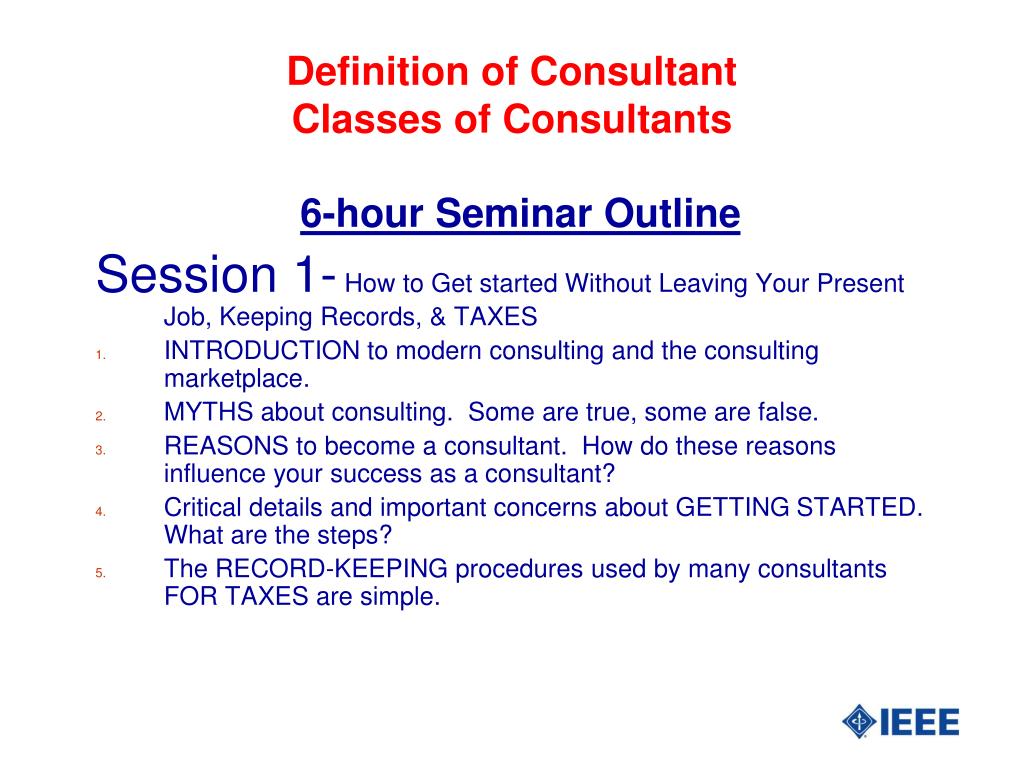 Definition of Consultant
Classes of Consultants

6-hour Seminar Outline

Session 1- How to Get started Without Leaving Your Present Job, Keeping Records, & TAXES

1. INTRODUCTION to modern consulting and the consulting marketplace.
2. MYTHS about consulting. Some are true, some are false.
3. REASONS to become a consultant. How do these reasons influence your success as a consultant?
4. Critical details and important concerns about GETTING STARTED. What are the steps?
5. The RECORD-KEEPING procedures used by many consultants FOR TAXES are simple.

IEEE